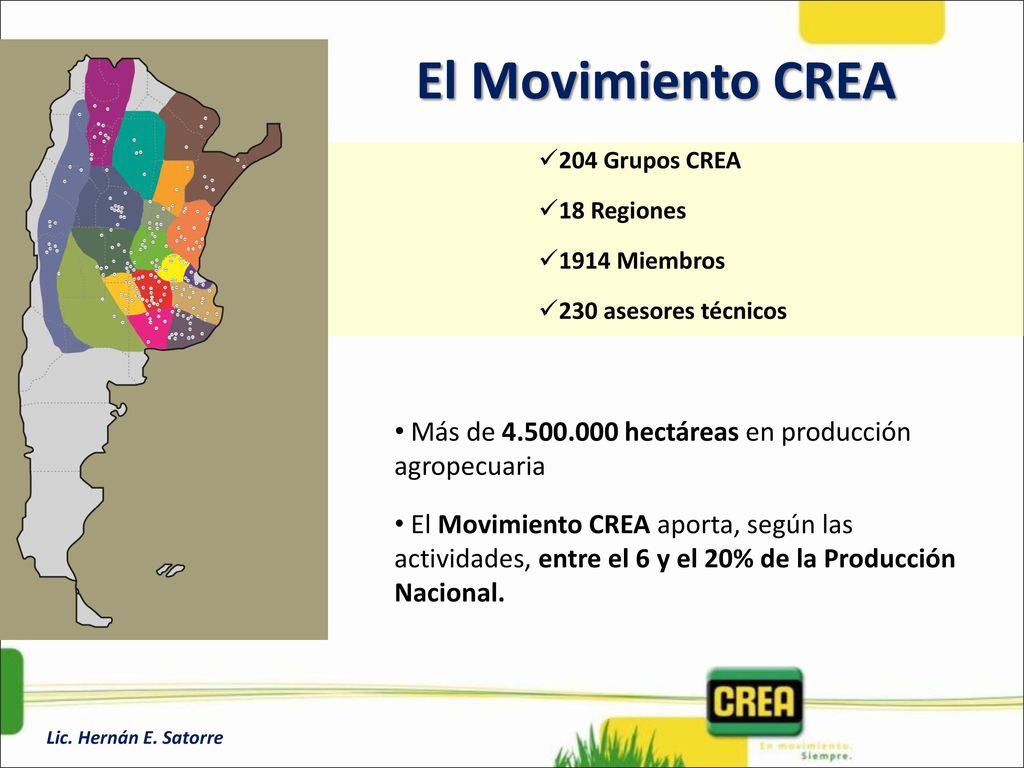 El Movimiento CREA

✓204 Grupos CREA

✓18 Regiones

✓1914 Miembros

✓230 asesores técnicos

• Más de 4.500.000 hectáreas en producción agropecuaria

• El Movimiento CREA aporta, según las actividades, entre el 6 y el 20% de la Producción Nacional.

CREA

En movimiento. Siempre.

Lic. Hernán E. Satorre